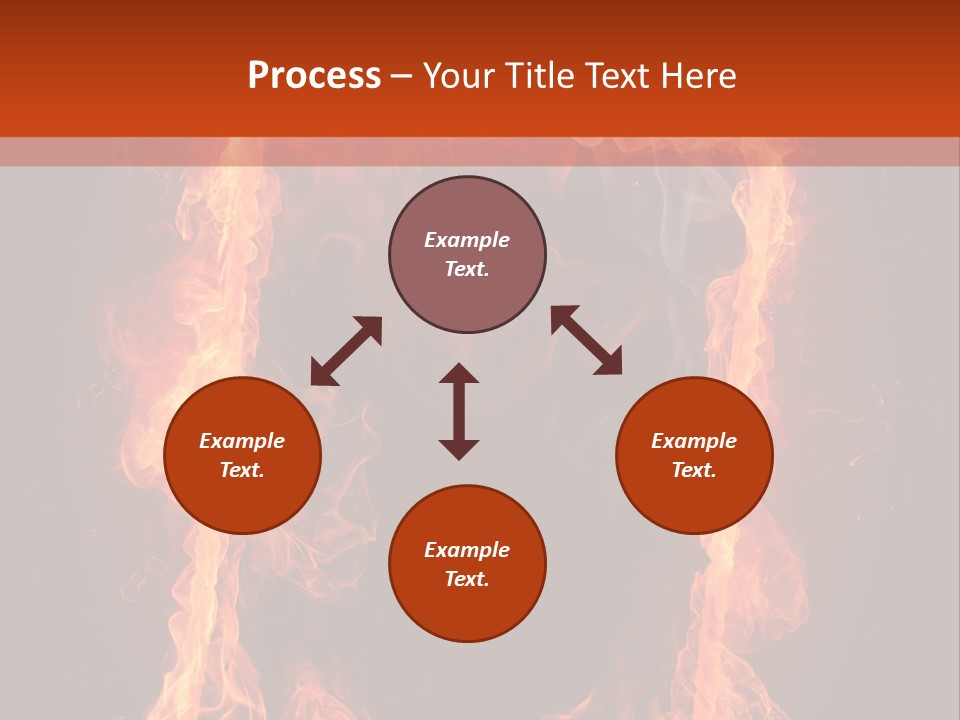 Process – Your Title Text Here

Example Text.

Example Text.

Example Text.

Example Text.